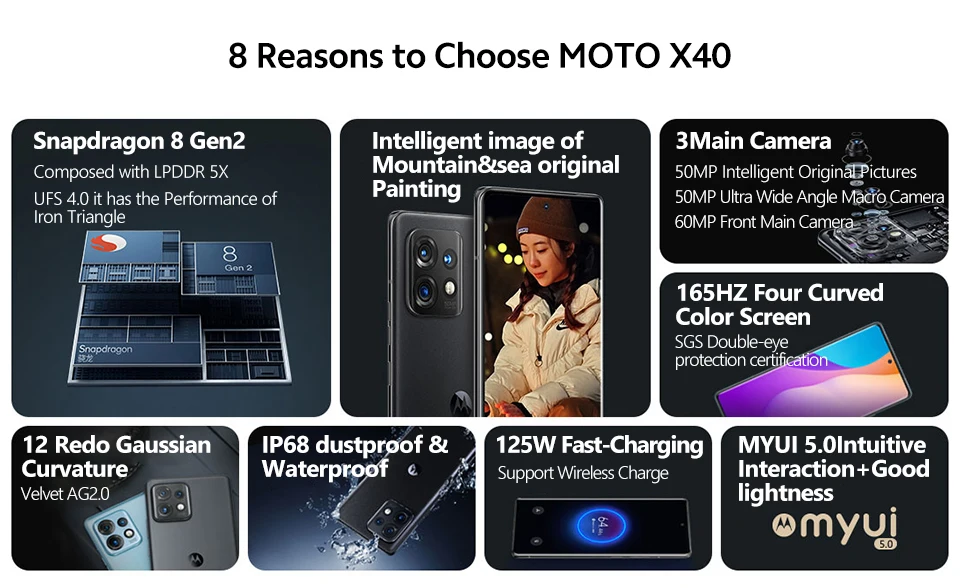 8 Reasons to Choose MOTO X40

Snapdragon 8 Gen2
Composed with LPDDR 5X
UFS 4.0 it has the Performance of Iron Triangle

8
Gen 2
Snapdragon
骁龙

Intelligent image of Mountain&sea original Painting

3Main Camera
50MP Intelligent Original Pictures
50MP Ultra Wide Angle Macro Camera
60MP Front Main Camera

165HZ Four Curved Color Screen
SGS Double-eye protection certification

12 Redo Gaussian Curvature
Velvet AG2.0

IP68 dustproof & Waterproof

125W Fast-Charging
Support Wireless Charge

MYUI 5.0Intuitive Interaction+Good lightness

myui
5.0